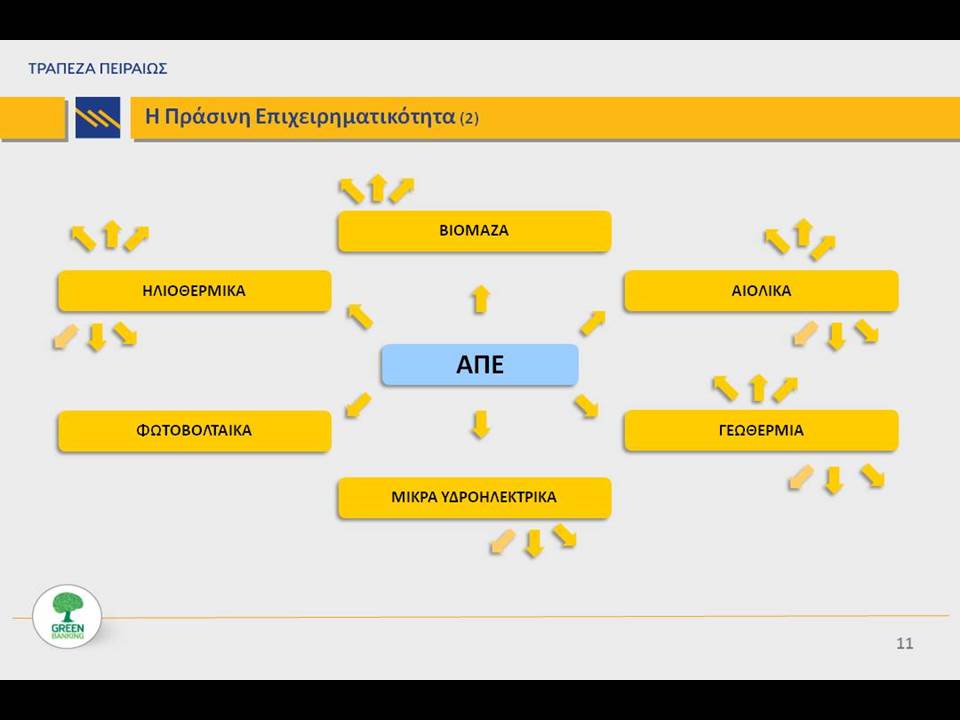 ΤΡΑΠΕΖΑ ΠΕΙΡΑΙΩΣ

Η Πράσινη Επιχειρηματικότητα (2)

ΒΙΟΜΑΖΑ

ΗΛΙΟΘΕΡΜΙΚΑ

ΑΙΟΛΙΚΑ

ΑΠΕ

ΦΩΤΟΒΟΛΤΑΙΚΑ

ΓΕΩΘΕΡΜΙΑ

ΜΙΚΡΑ ΥΔΡΟΗΛΕΚΤΡΙΚΑ

GREEN BANKING

11